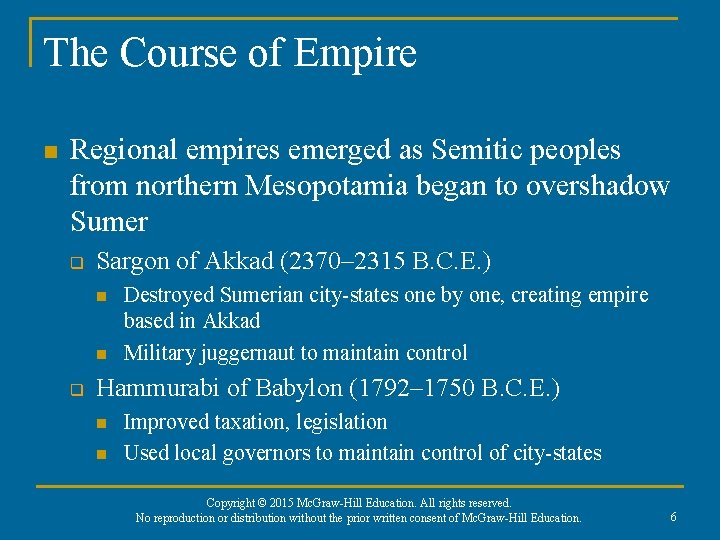 The Course of Empire

Regional empires emerged as Semitic peoples from northern Mesopotamia began to overshadow Sumer

Sargon of Akkad (2370–2315 B.C.E.)

Destroyed Sumerian city-states one by one, creating empire based in Akkad

Military juggernaut to maintain control

Hammurabi of Babylon (1792–1750 B.C.E.)

Improved taxation, legislation

Used local governors to maintain control of city-states

Copyright © 2015 McGraw-Hill Education. All rights reserved.
No reproduction or distribution without the prior written consent of McGraw-Hill Education.

6